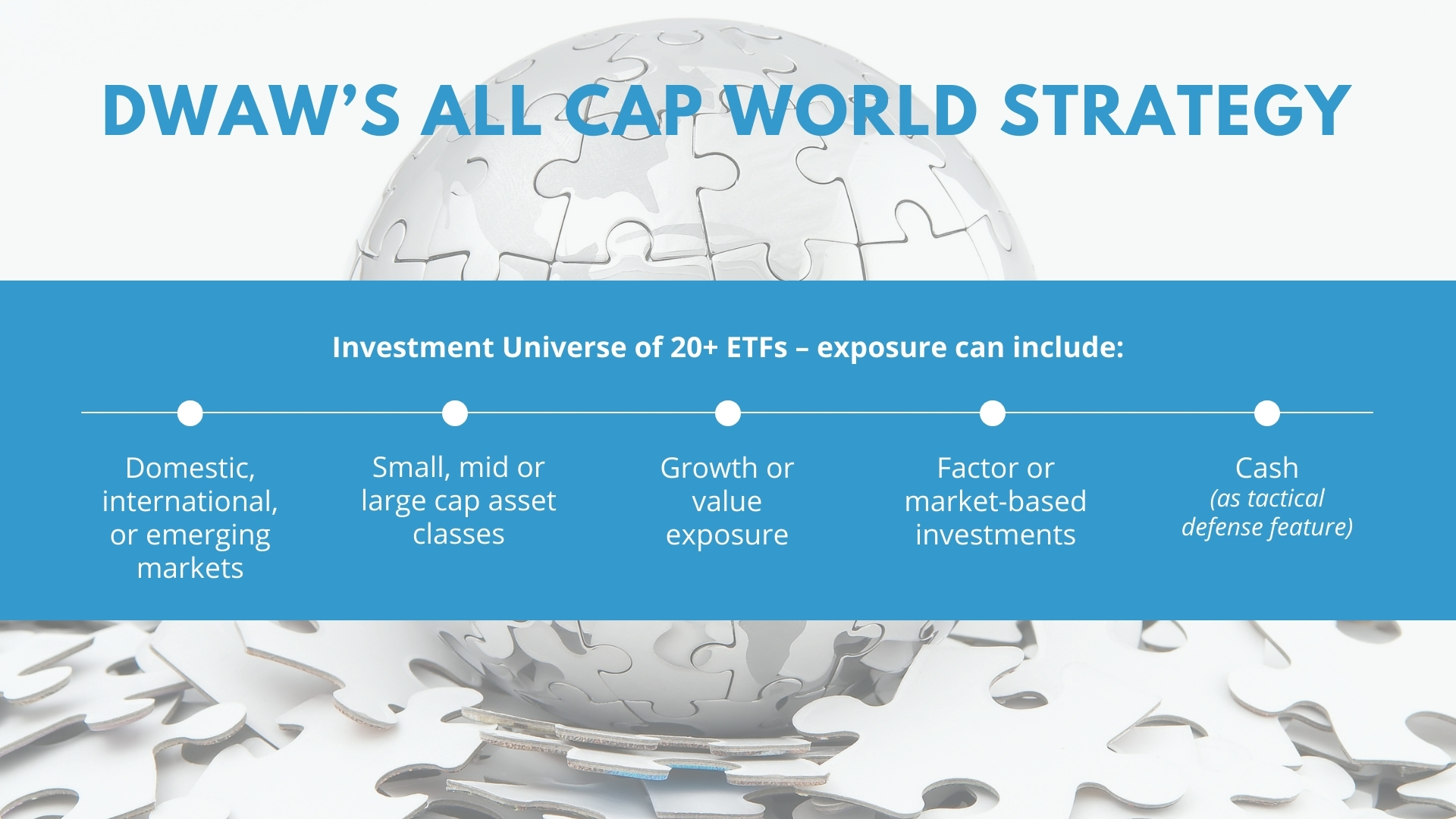 DWAW'S ALL CAP WORLD STRATEGY

Investment Universe of 20+ ETFs – exposure can include:

Domestic, international, or emerging markets

Small, mid or large cap asset classes

Growth or value exposure

Factor or market-based investments

Cash
(as tactical defense feature)